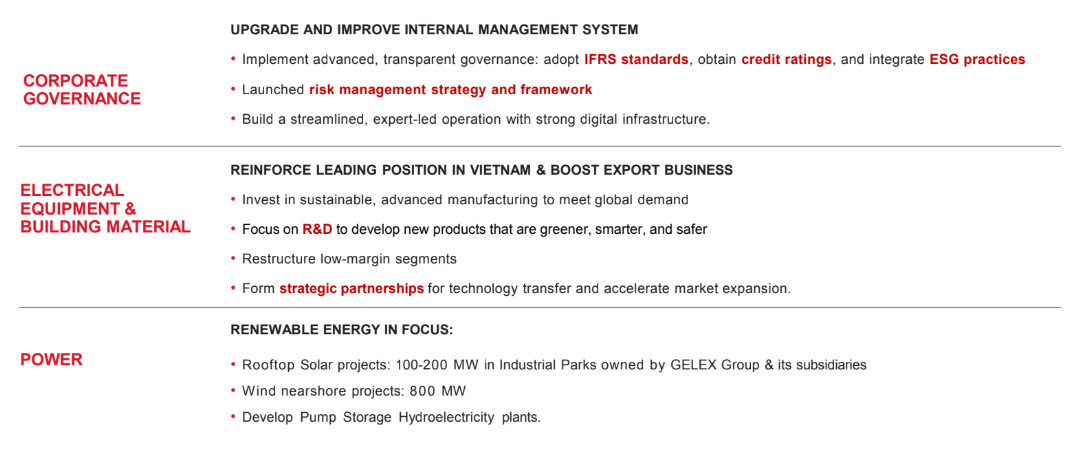 CORPORATE GOVERNANCE

UPGRADE AND IMPROVE INTERNAL MANAGEMENT SYSTEM

• Implement advanced, transparent governance: adopt IFRS standards, obtain credit ratings, and integrate ESG practices

• Launched risk management strategy and framework

• Build a streamlined, expert-led operation with strong digital infrastructure.

ELECTRICAL EQUIPMENT & BUILDING MATERIAL

REINFORCE LEADING POSITION IN VIETNAM & BOOST EXPORT BUSINESS

• Invest in sustainable, advanced manufacturing to meet global demand

• Focus on R&D to develop new products that are greener, smarter, and safer

• Restructure low-margin segments

• Form strategic partnerships for technology transfer and accelerate market expansion.

POWER

RENEWABLE ENERGY IN FOCUS:

• Rooftop Solar projects: 100-200 MW in Industrial Parks owned by GELEX Group & its subsidiaries

• Wind nearshore projects: 800 MW

• Develop Pump Storage Hydroelectricity plants.